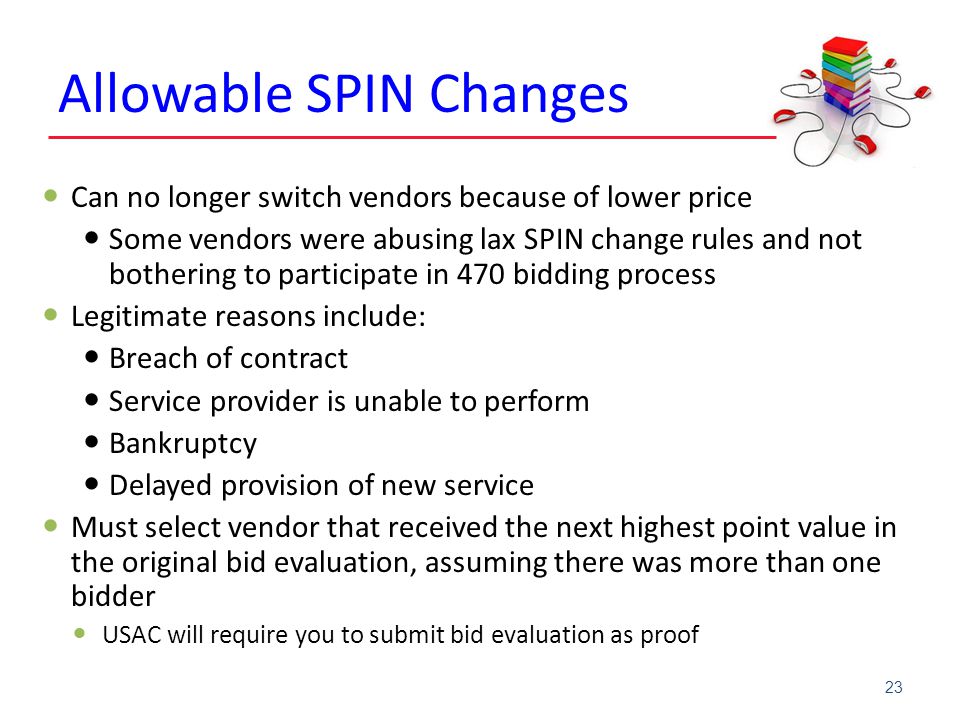 Allowable SPIN Changes

- Can no longer switch vendors because of lower price
  - Some vendors were abusing lax SPIN change rules and not bothering to participate in 470 bidding process
- Legitimate reasons include:
  - Breach of contract
  - Service provider is unable to perform
  - Bankruptcy
  - Delayed provision of new service
- Must select vendor that received the next highest point value in the original bid evaluation, assuming there was more than one bidder
  - USAC will require you to submit bid evaluation as proof

23